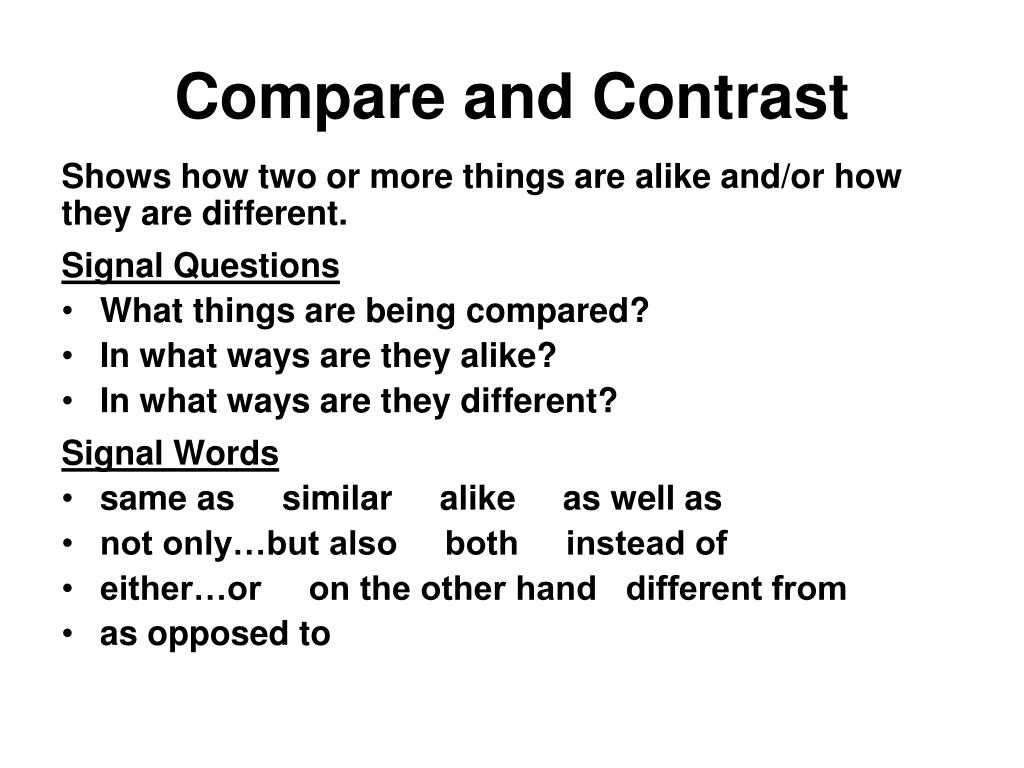 Compare and Contrast

Shows how two or more things are alike and/or how they are different.

Signal Questions
• What things are being compared?
• In what ways are they alike?
• In what ways are they different?

Signal Words
• same as similar alike as well as
• not only…but also both instead of
• either…or on the other hand different from
• as opposed to